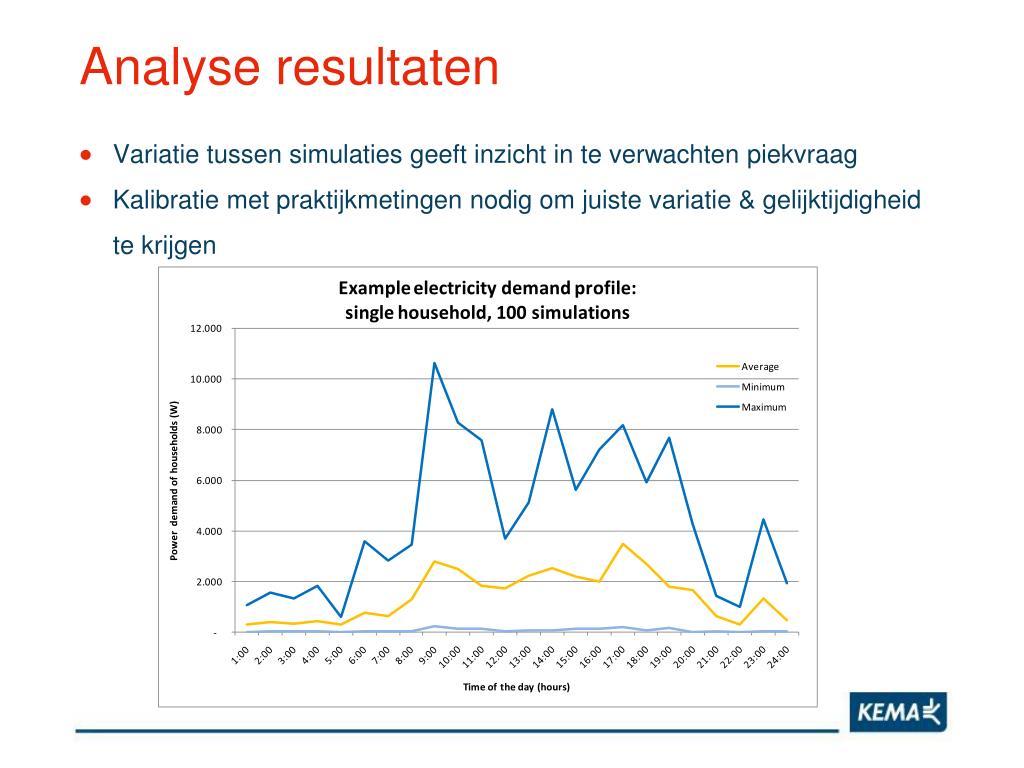 Analyse resultaten

• Variatie tussen simulaties geeft inzicht in te verwachten piekvraag
• Kalibratie met praktijkmetingen nodig om juiste variatie & gelijktijdigheid te krijgen

Example electricity demand profile: single household, 100 simulations

12.000
10.000
8.000
6.000
4.000
2.000
-

Power demand of households (W)

Average
Minimum
Maximum

1:00 2:00 3:00 4:00 5:00 6:00 7:00 8:00 9:00 10:00 11:00 12:00 13:00 14:00 15:00 16:00 17:00 18:00 19:00 20:00 21:00 22:00 23:00 24:00

Time of the day (hours)

KEMA